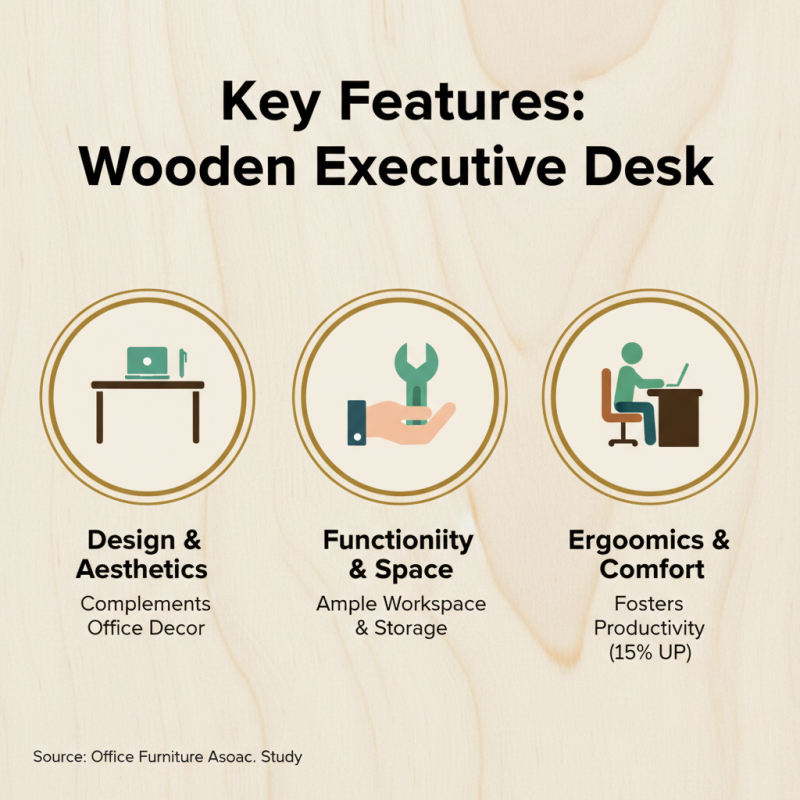 Key Features:
Wooden Executive Desk

Design &
Aesthetics
Complements
Office Decor

Functioniity
& Space
Ample Workspace
& Storage

Ergoomics &
Comfort
Fosters
Productivity
(15% UP)

Source: Office Furniture Asoac. Study